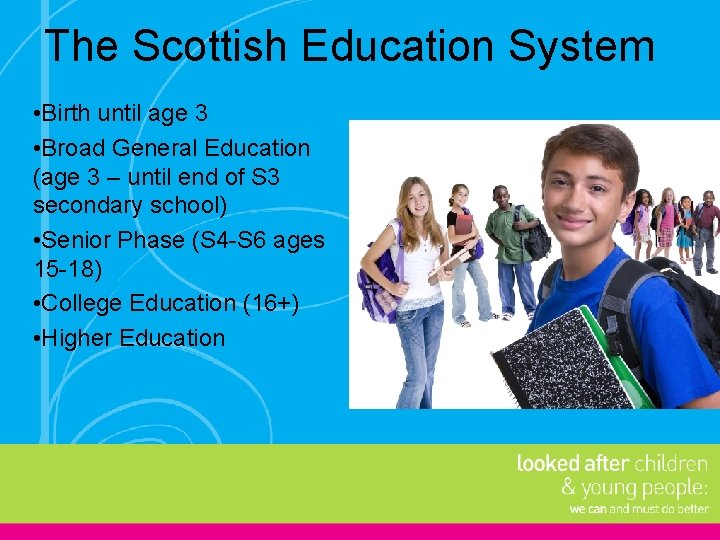 The Scottish Education System

•Birth until age 3
•Broad General Education (age 3 – until end of S3 secondary school)
•Senior Phase (S4-S6 ages 15-18)
•College Education (16+)
•Higher Education

looked after children
& young people:
we can and must do better